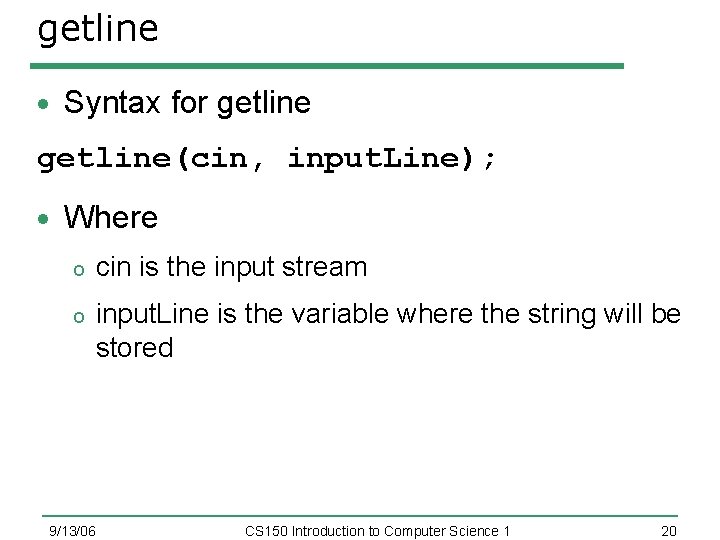 getline

• Syntax for getline

getline(cin, inputLine);

• Where

o cin is the input stream

o inputLine is the variable where the string will be stored

9/13/06 CS150 Introduction to Computer Science 1 20